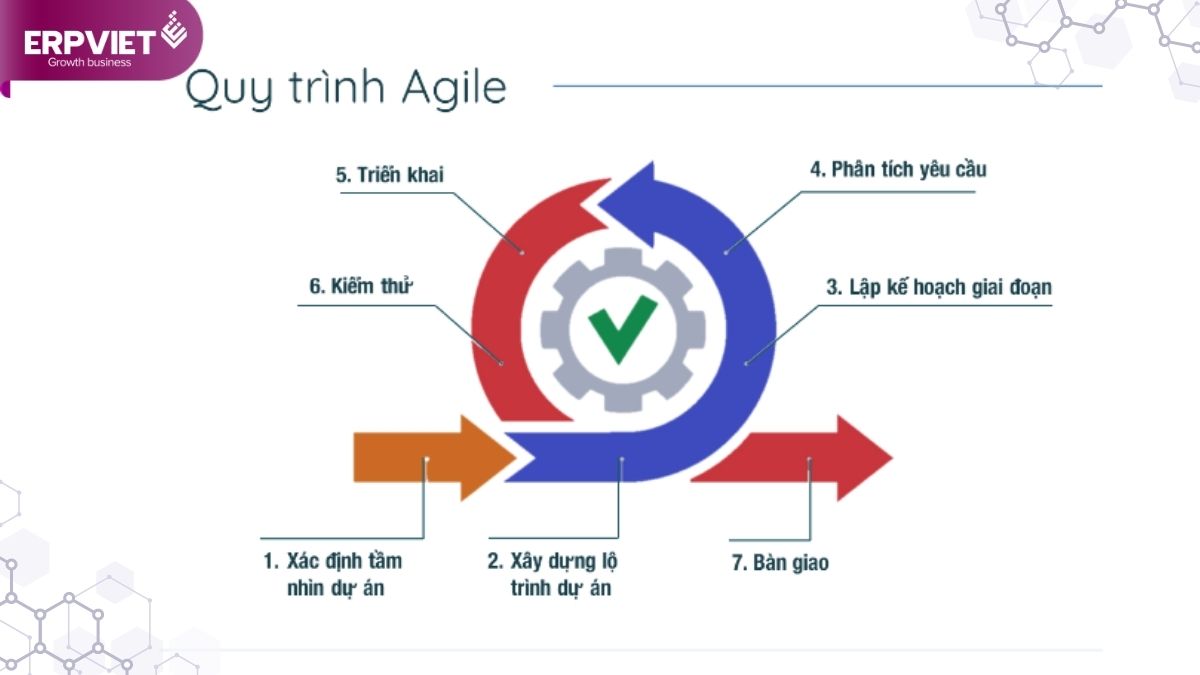 ERPVIET
Growth business

Quy trình Agile

5. Triển khai

4. Phân tích yêu cầu

6. Kiểm thử

3. Lập kế hoạch giai đoạn

1. Xác định tầm nhìn dự án

2. Xây dựng lộ trình dự án

7. Bàn giao